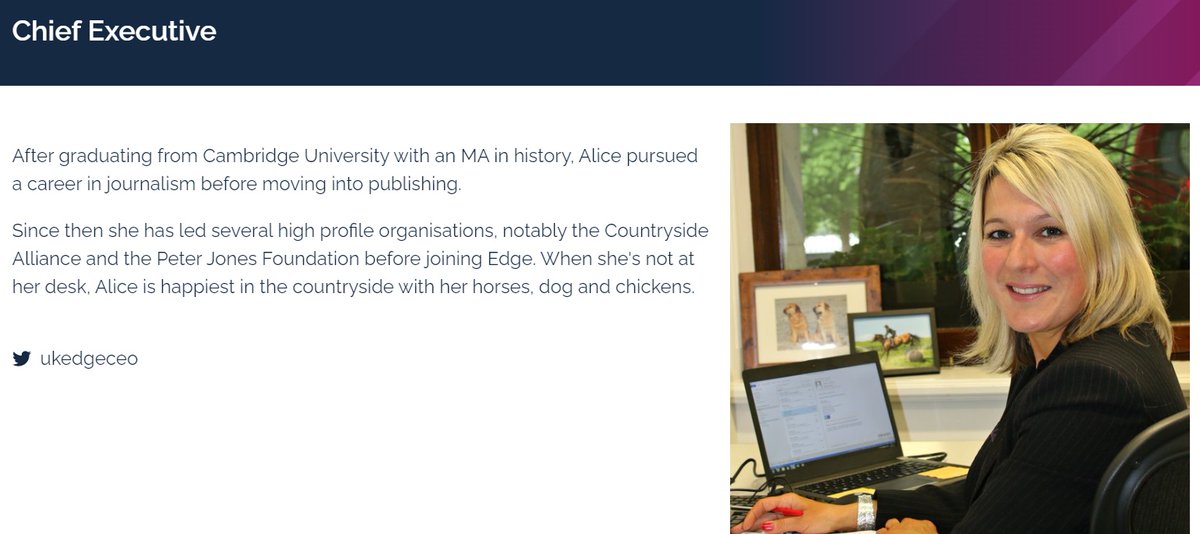 Chief Executive

After graduating from Cambridge University with an MA in history, Alice pursued a career in journalism before moving into publishing.

Since then she has led several high profile organisations, notably the Countryside Alliance and the Peter Jones Foundation before joining Edge. When she's not at her desk, Alice is happiest in the countryside with her horses, dog and chickens.

ukedgeceo